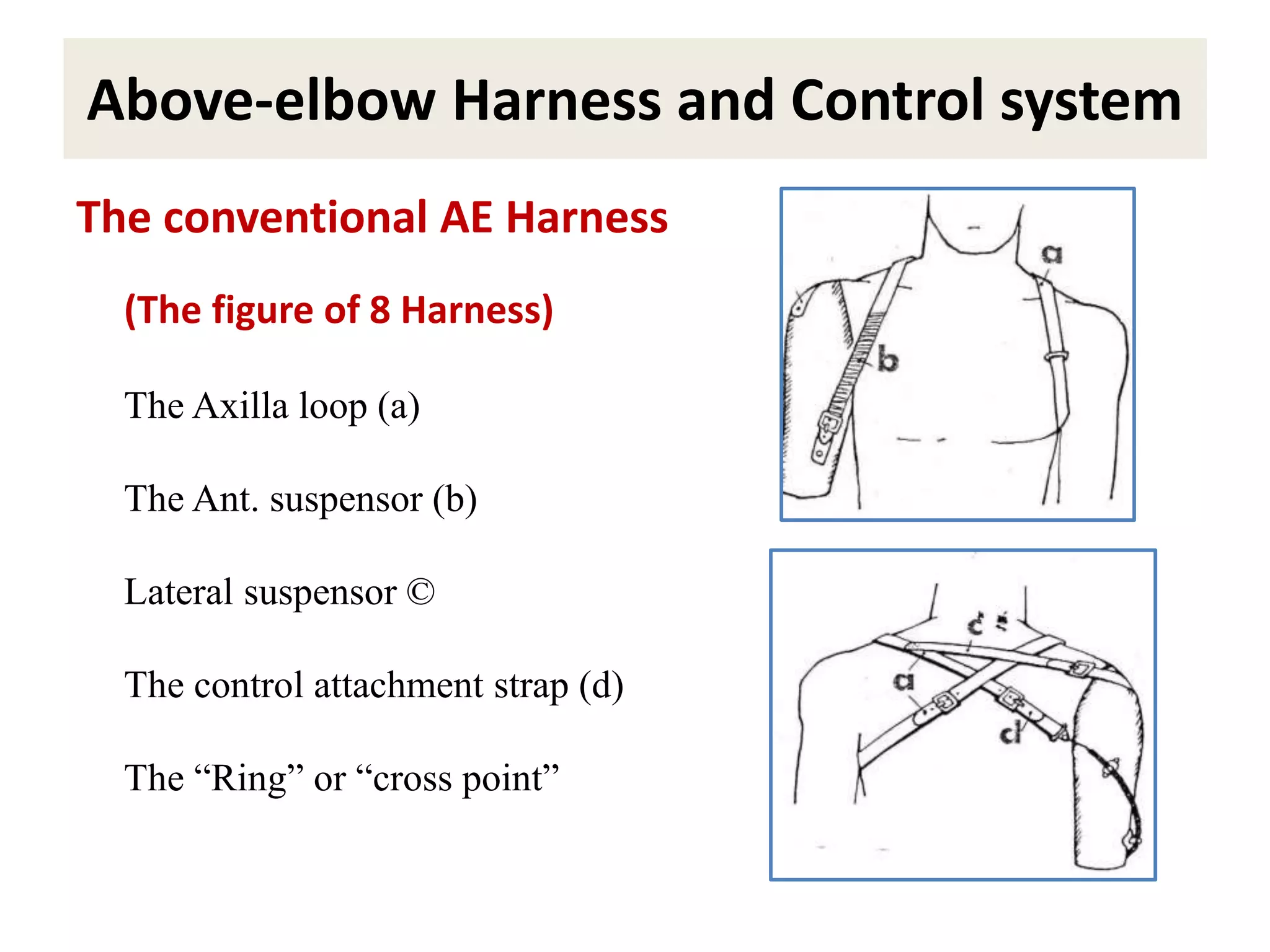 Above-elbow Harness and Control system

The conventional AE Harness

(The figure of 8 Harness)

The Axilla loop (a)

The Ant. suspensor (b)

Lateral suspensor ©

The control attachment strap (d)

The “Ring” or “cross point”

a

b

c

a

d